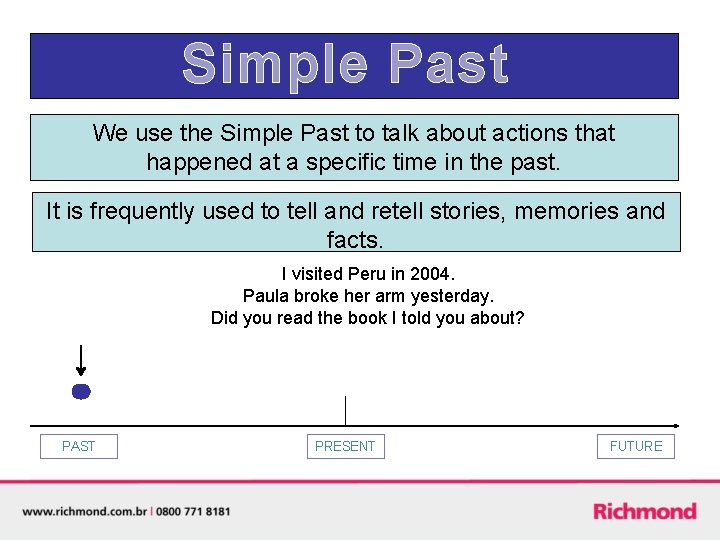 Simple Past

We use the Simple Past to talk about actions that happened at a specific time in the past.

It is frequently used to tell and retell stories, memories and facts.

I visited Peru in 2004.
Paula broke her arm yesterday.
Did you read the book I told you about?

PAST

PRESENT

FUTURE

www.richmond.com.br | 0800 771 8181

Richmond